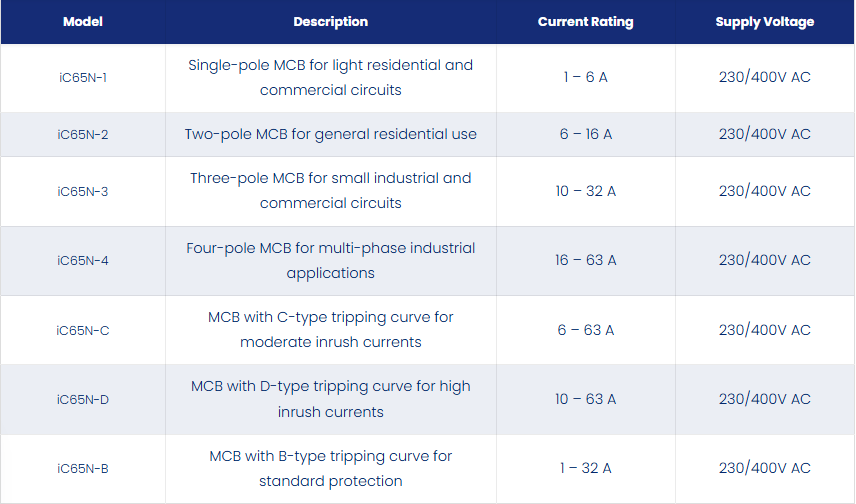 | Model | Description | Current Rating | Supply Voltage |
|---|---|---|---|
| iC65N-1 | Single-pole MCB for light residential and commercial circuits | 1 – 6 A | 230/400V AC |
| iC65N-2 | Two-pole MCB for general residential use | 6 – 16 A | 230/400V AC |
| iC65N-3 | Three-pole MCB for small industrial and commercial circuits | 10 – 32 A | 230/400V AC |
| iC65N-4 | Four-pole MCB for multi-phase industrial applications | 16 – 63 A | 230/400V AC |
| iC65N-C | MCB with C-type tripping curve for moderate inrush currents | 6 – 63 A | 230/400V AC |
| iC65N-D | MCB with D-type tripping curve for high inrush currents | 10 – 63 A | 230/400V AC |
| iC65N-B | MCB with B-type tripping curve for standard protection | 1 – 32 A | 230/400V AC |